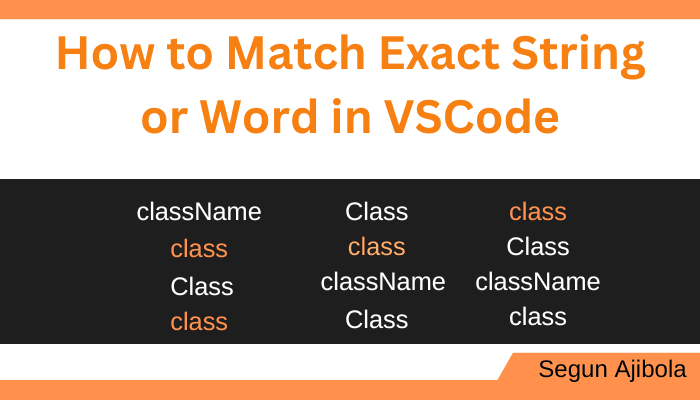 How to Match Exact String or Word in VSCode

className
class
Class
class

Class
class
className
Class

class
Class
className
class

Segun Ajibola